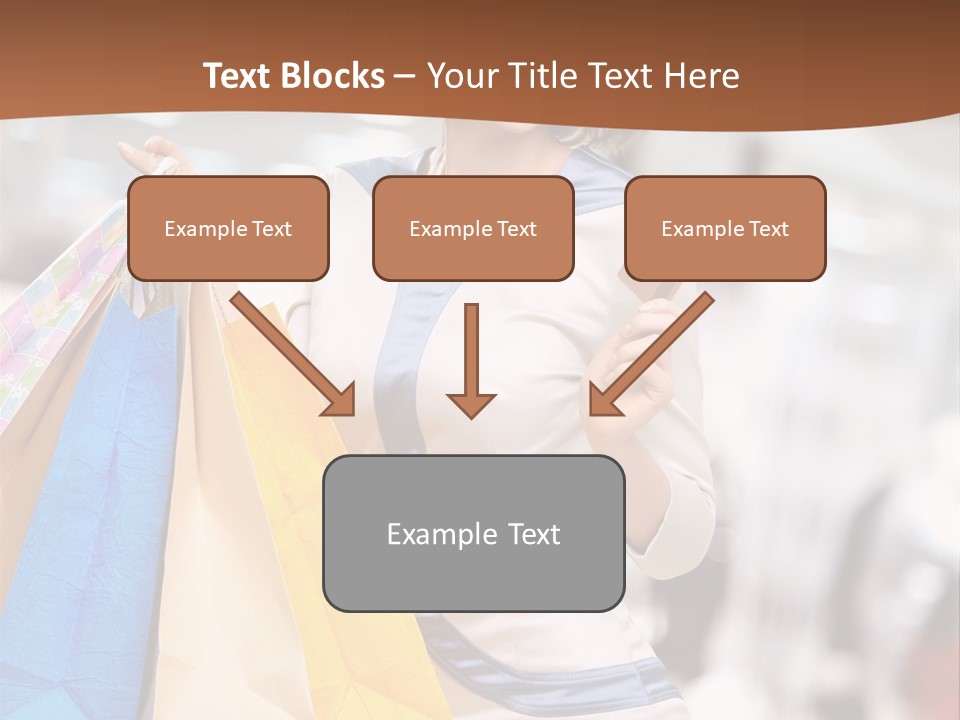 Text Blocks – Your Title Text Here

Example Text

Example Text

Example Text

Example Text